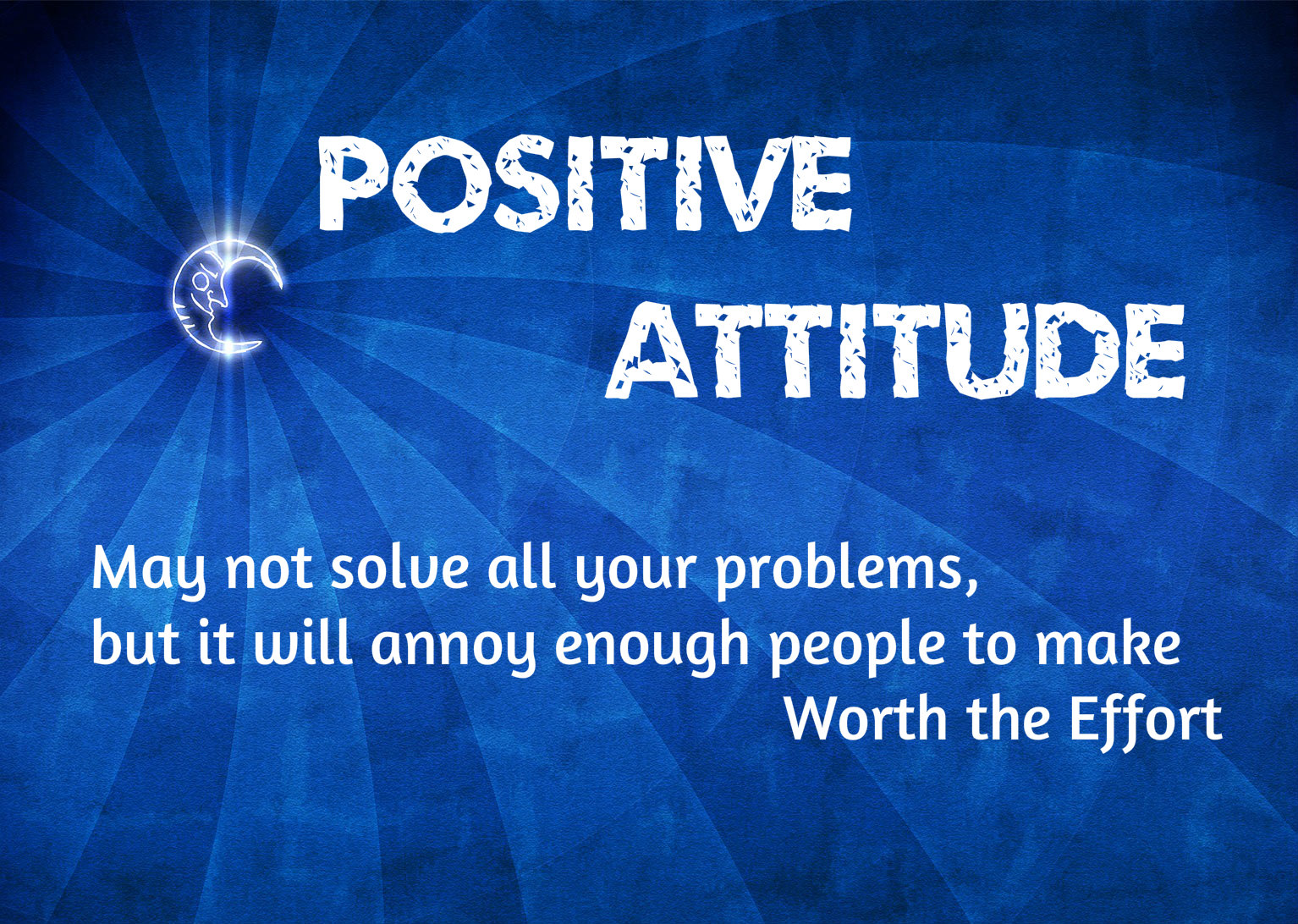 POSITIVE
ATTITUDE

May not solve all your problems,
but it will annoy enough people to make
Worth the Effort